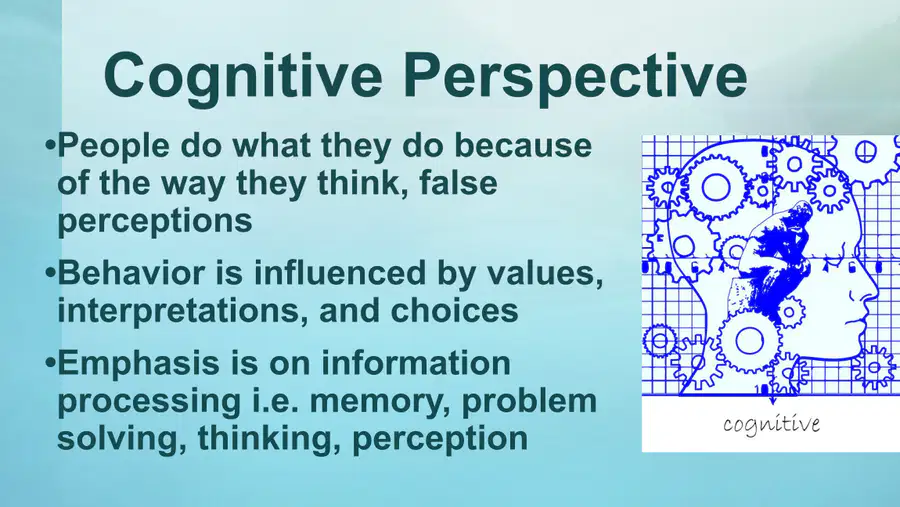 Cognitive Perspective

• People do what they do because of the way they think, false perceptions

• Behavior is influenced by values, interpretations, and choices

• Emphasis is on information processing i.e. memory, problem solving, thinking, perception

cognitive